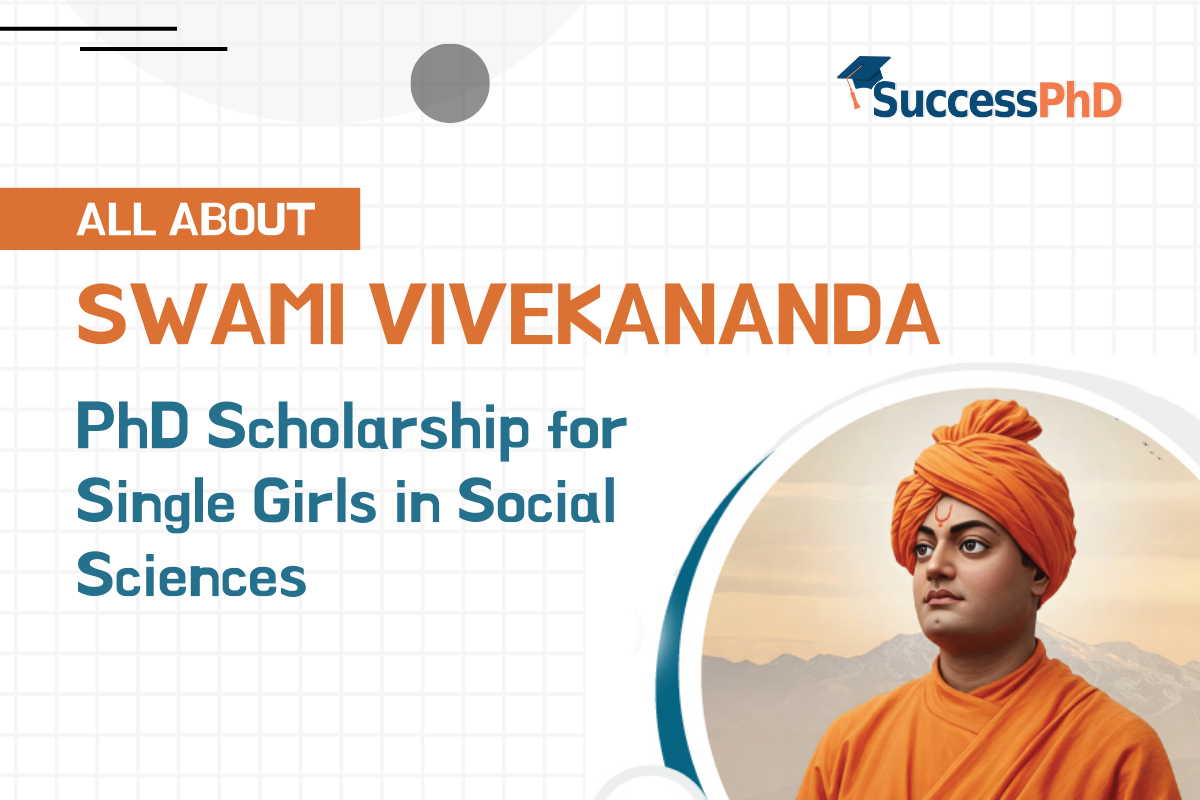 SuccessPhD

ALL ABOUT

SWAMI VIVEKANANDA

PhD Scholarship for Single Girls in Social Sciences